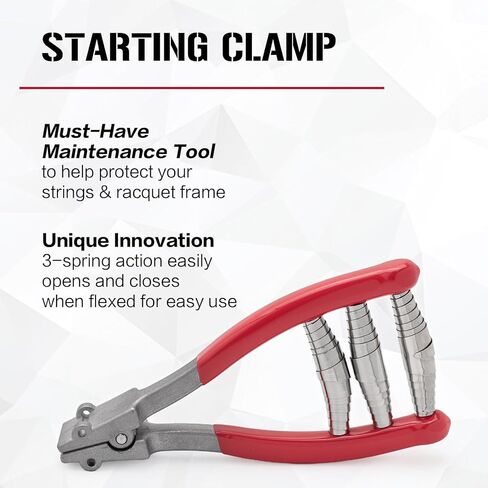 STARTING CLAMP

Must-Have Maintenance Tool to help protect your strings & racquet frame

Unique Innovation 3-spring action easily opens and closes when flexed for easy use